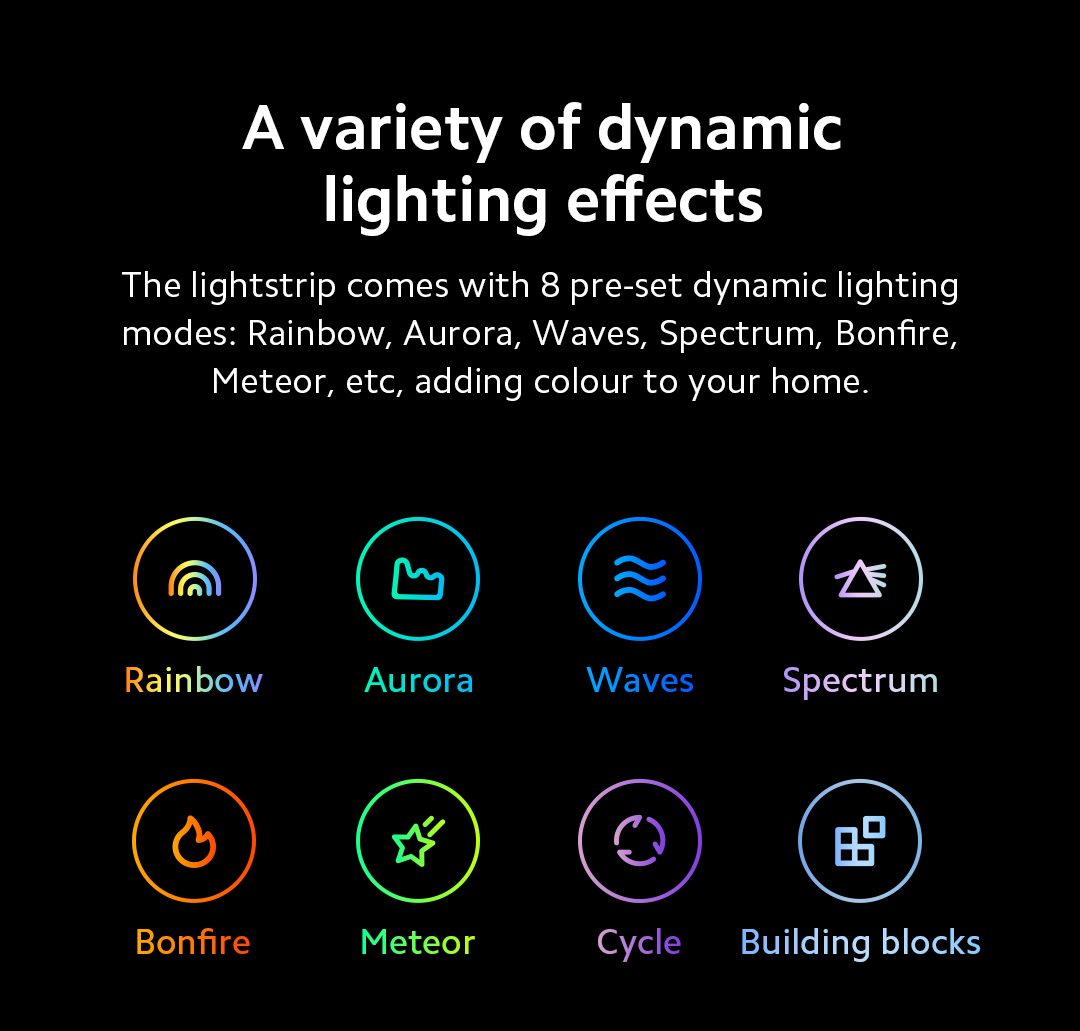 A variety of dynamic lighting effects

The lightstrip comes with 8 pre-set dynamic lighting modes: Rainbow, Aurora, Waves, Spectrum, Bonfire, Meteor, etc, adding colour to your home.

Rainbow
Aurora
Waves
Spectrum
Bonfire
Meteor
Cycle
Building blocks